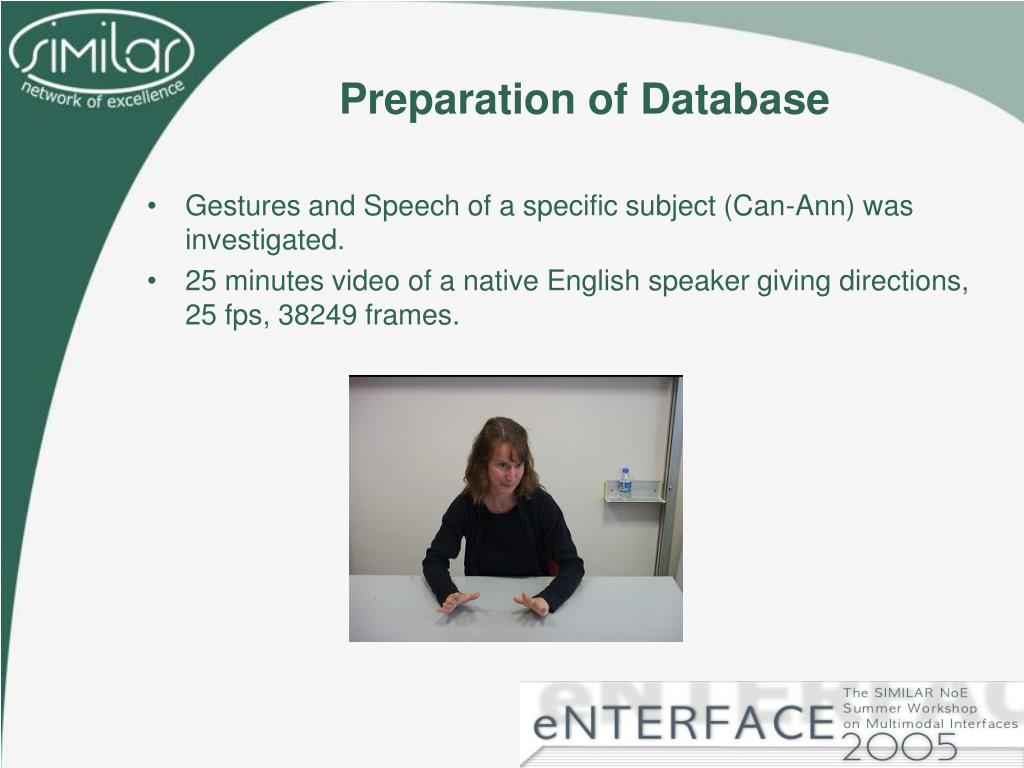 similar
network of excellence

Preparation of Database

• Gestures and Speech of a specific subject (Can-Ann) was investigated.
• 25 minutes video of a native English speaker giving directions, 25 fps, 38249 frames.

eNTERFACE
The SIMILAR NoE Summer Workshop on Multimodal Interfaces
2005